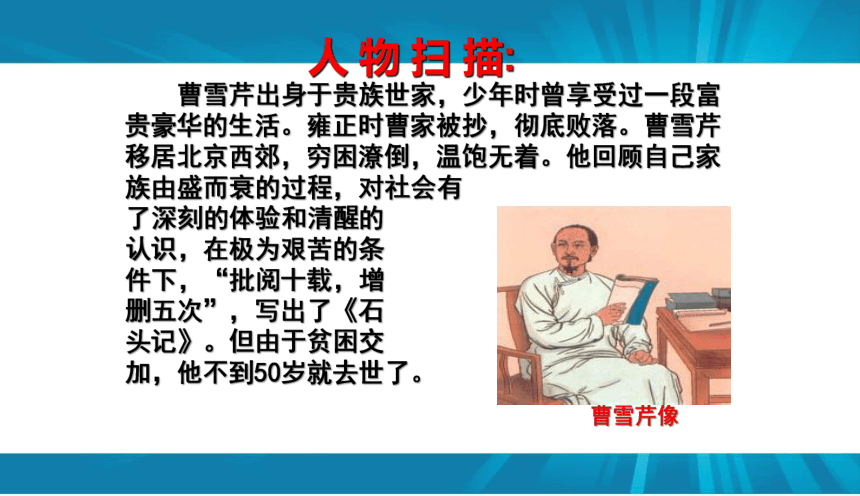 人物扫描:

曹雪芹出身于贵族世家，少年时曾享受过一段富贵豪华的生活。雍正时曹家被抄，彻底败落。曹雪芹移居北京西郊，穷困潦倒，温饱无着。他回顾自己家族由盛而衰的过程，对社会有了深刻的体验和清醒的认识，在极为艰苦的条件下，“批阅十载，增删五次”，写出了《石头记》。但由于贫困交加，他不到50岁就去世了。

曹雪芹像